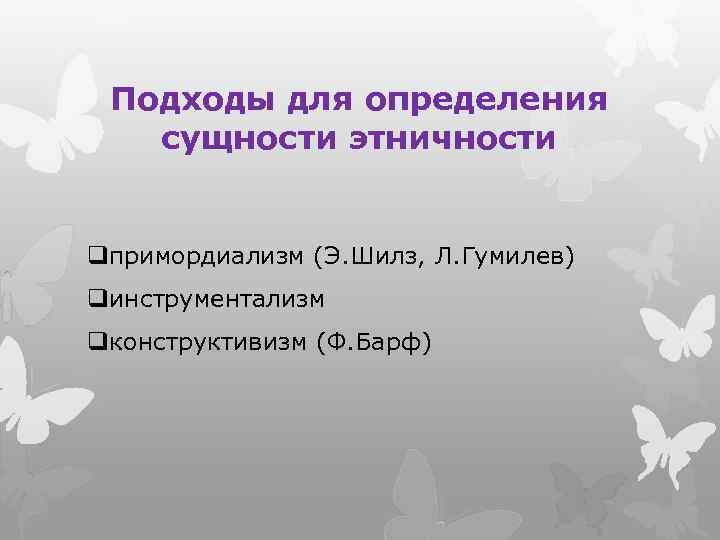 Подходы для определения сущности этничности

❑примордиализм (Э.Шилз, Л.Гумилев)
❑инструментализм
❑конструктивизм (Ф.Барф)